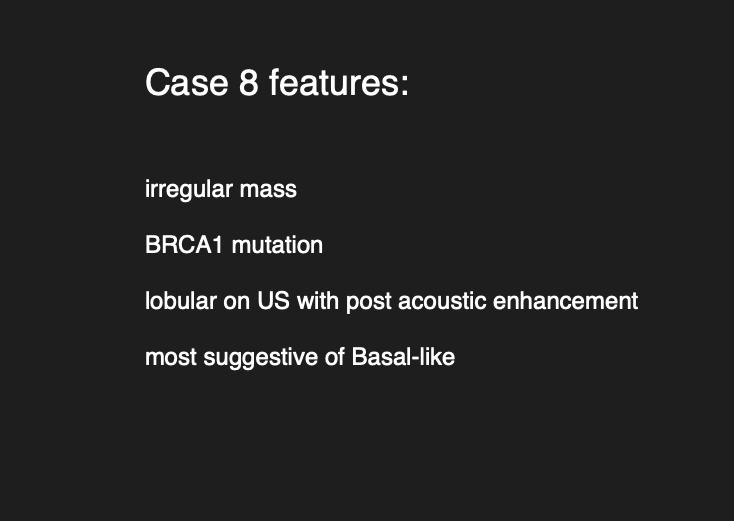 Case 8 features:

irregular mass

BRCA1 mutation

lobular on US with post acoustic enhancement

most suggestive of Basal-like